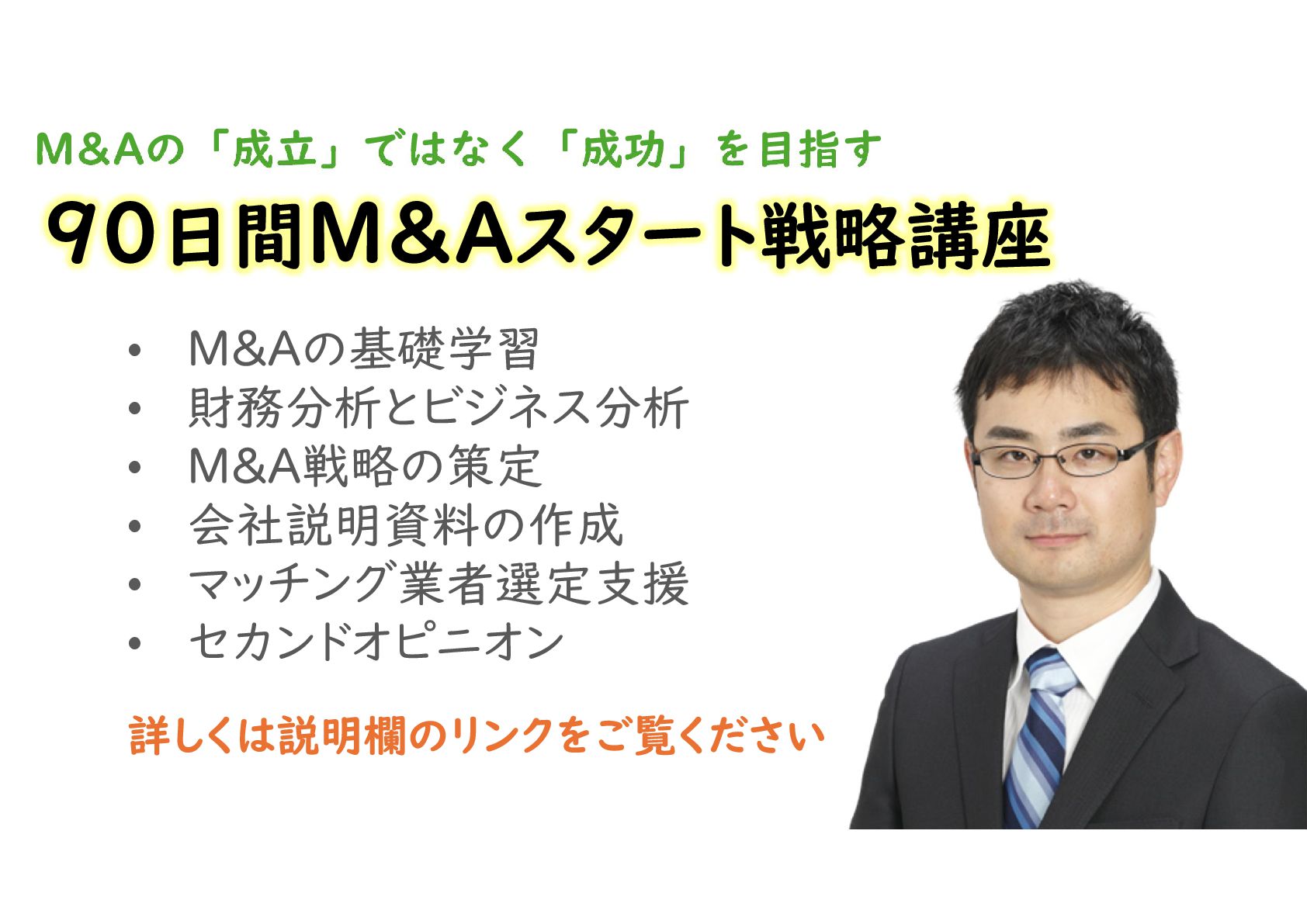 M&Aの「成立」ではなく「成功」を目指す

90日間M&Aスタート戦略講座

• M&Aの基礎学習
• 財務分析とビジネス分析
• M&A戦略の策定
• 会社説明資料の作成
• マッチング業者選定支援
• セカンドオピニオン

詳しくは説明欄のリンクをご覧ください